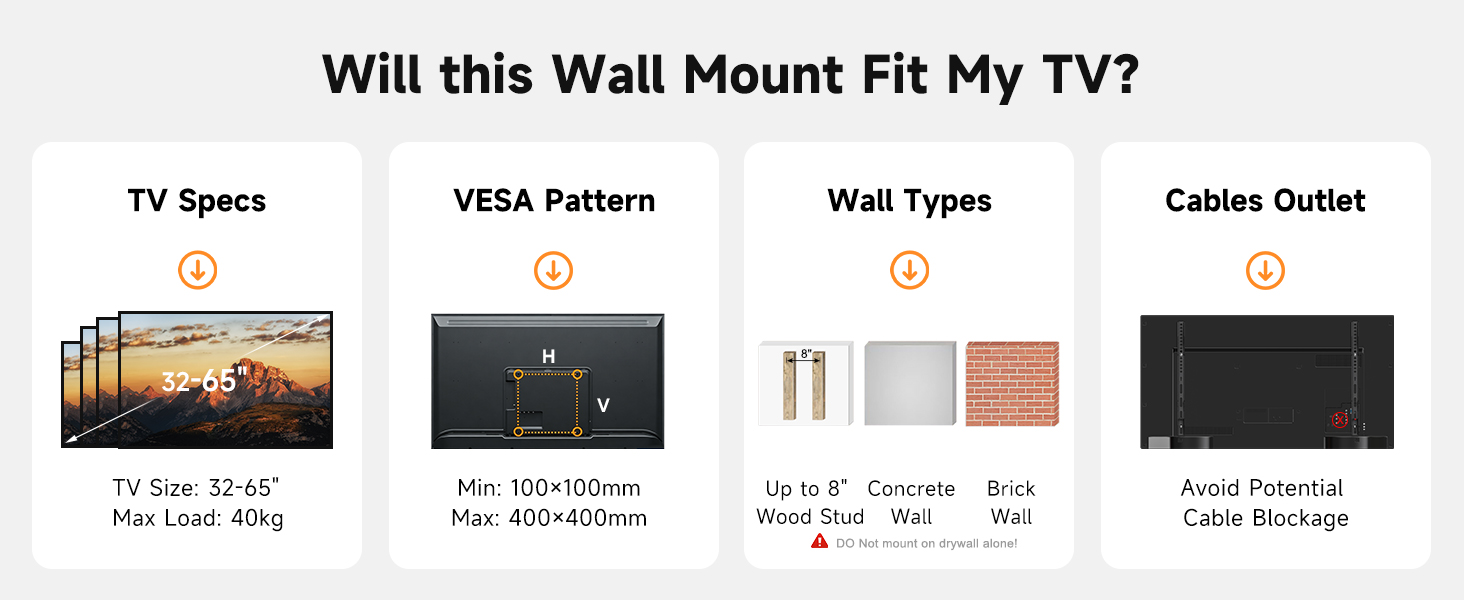 Will this Wall Mount Fit My TV?

TV Specs

32-65"

TV Size: 32-65"
Max Load: 40kg

VESA Pattern

H

V

Min: 100×100mm
Max: 400×400mm

Wall Types

8"

Up to 8" Wood Stud

Concrete Wall

Brick Wall

DO Not mount on drywall alone!

Cables Outlet

Avoid Potential Cable Blockage